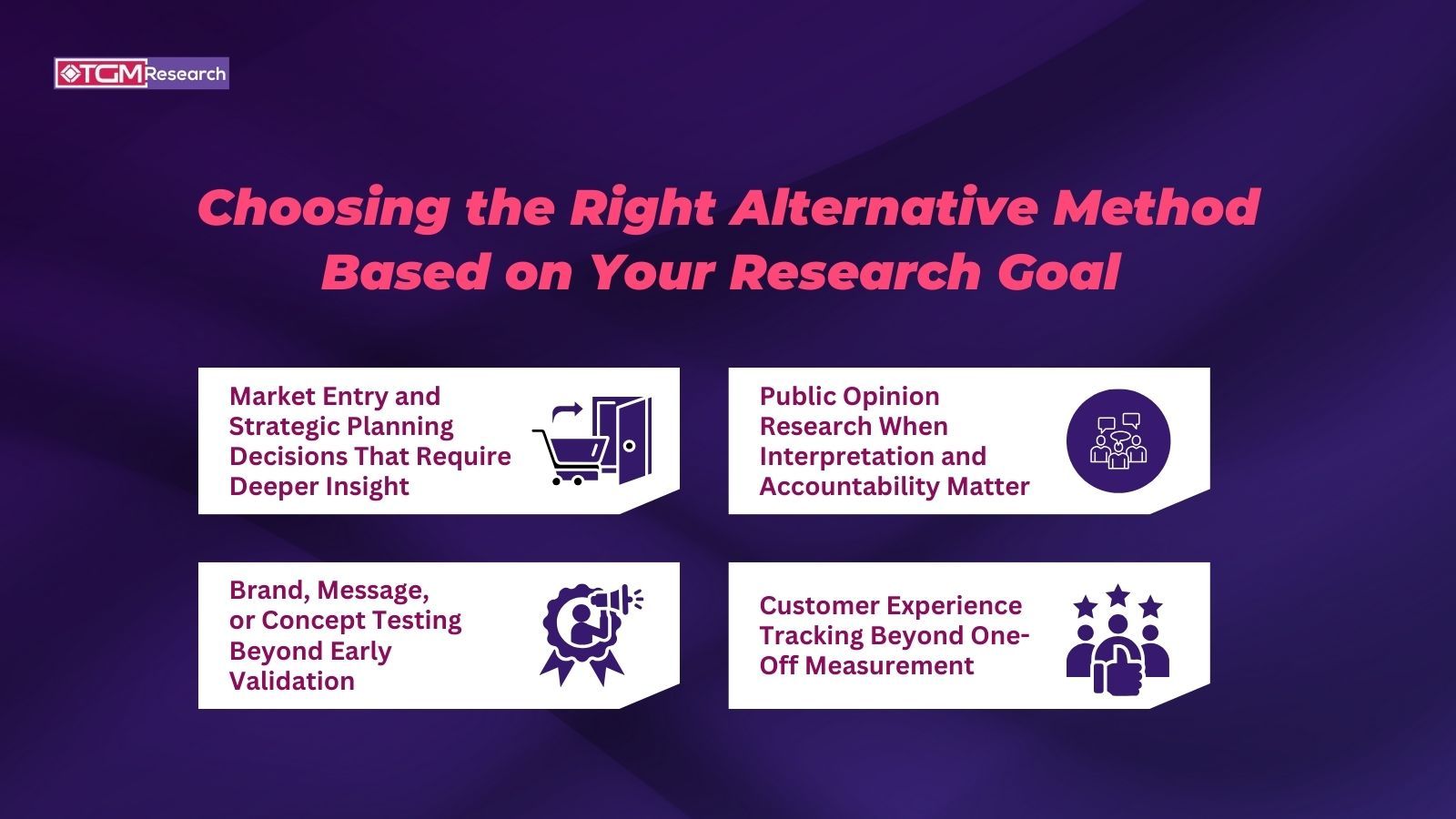 TGM Research

Choosing the Right Alternative Method Based on Your Research Goal

Market Entry and Strategic Planning Decisions That Require Deeper Insight

Public Opinion Research When Interpretation and Accountability Matter

Brand, Message, or Concept Testing Beyond Early Validation

Customer Experience Tracking Beyond One-Off Measurement